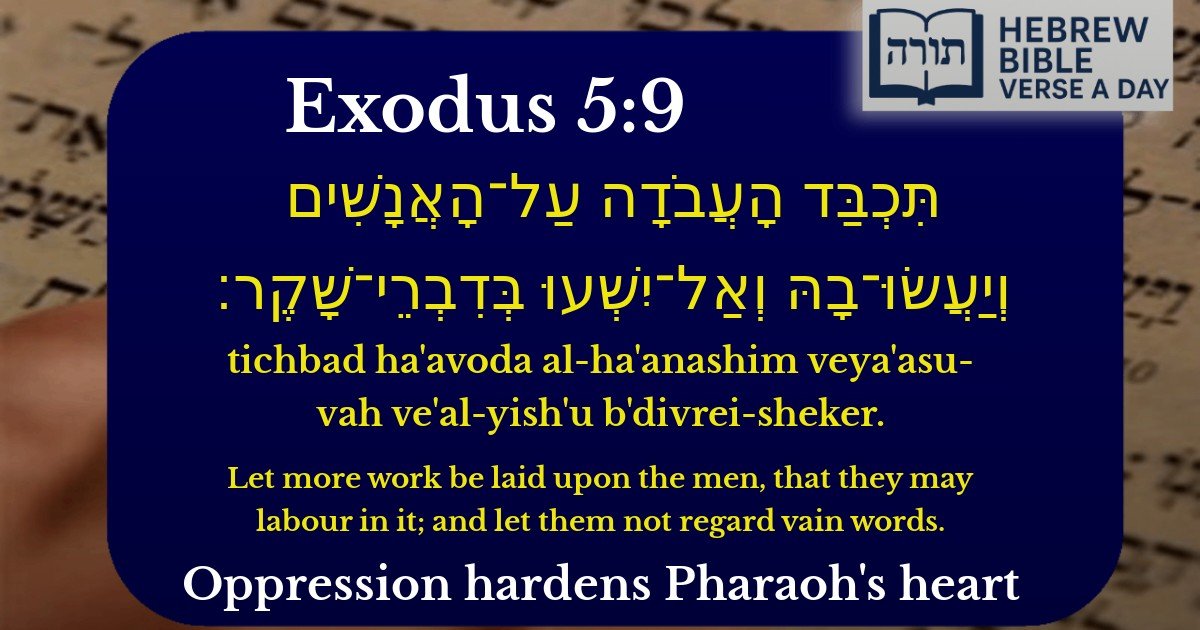 תורה HEBREW BIBLE VERSE A DAY

Exodus 5:9

תִּכְבַּד הָעֲבֹדָה עַל־הָאֲנָשִׁים וְיַעֲשׂוּ־בָהּ וְאַל־יִשְׁעוּ בְּדִבְרֵי־שָׁקֶר׃

tichbad ha'avoda al-ha'anashim veya'asu-vah ve'al-yish'u b'divrei-sheker.

Let more work be laid upon the men, that they may labour in it; and let them not regard vain words.

Oppression hardens Pharaoh's heart